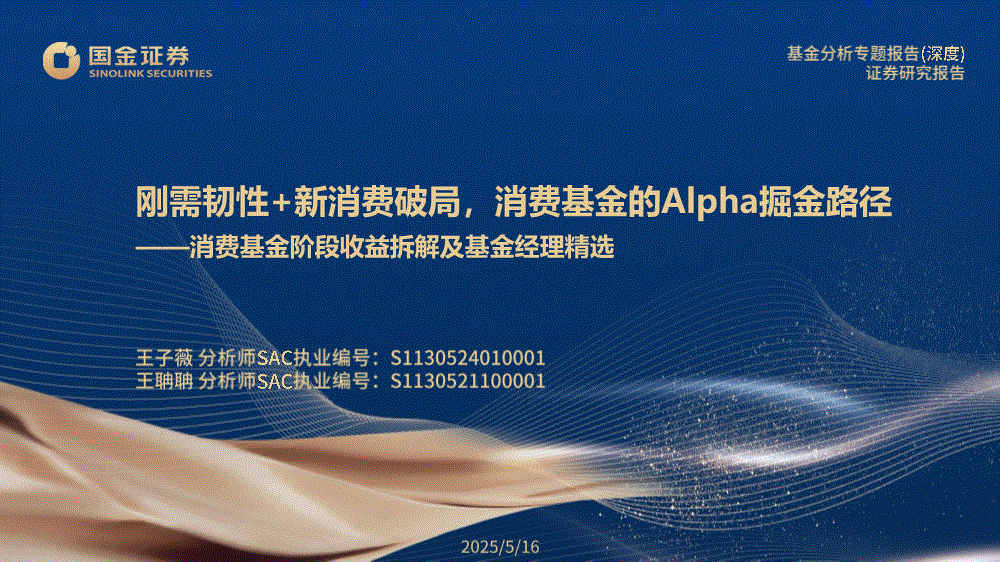 国金证券
SINOLINK SECURITIES

基金分析专题报告(深度)
证券研究报告

刚需韧性+新消费破局，消费基金的Alpha掘金路径
——消费基金阶段收益拆解及基金经理精选

王子薇 分析师SAC执业编号：S1130524010001
王聃聃 分析师SAC执业编号：S1130521100001

2025/5/16